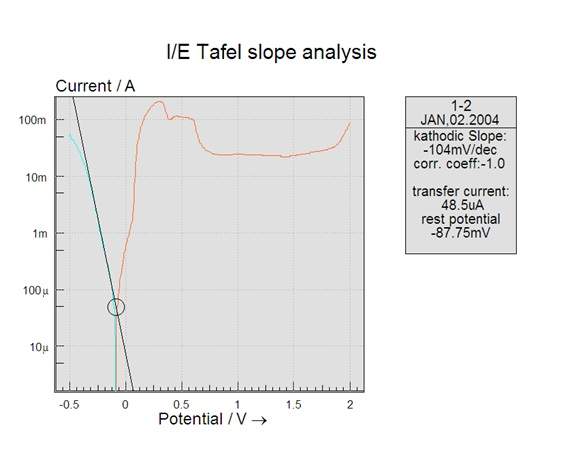 I/E Tafel slope analysis

Current / A

100m
10m
1m
100µ
10µ

-0.5 0 0.5 1 1.5 2

Potential / V →

1-2
JAN.02.2004

kathodic Slope:
-104mV/dec
corr. coeff:-1.0

transfer current:
48.5uA
rest potential
-87.75mV